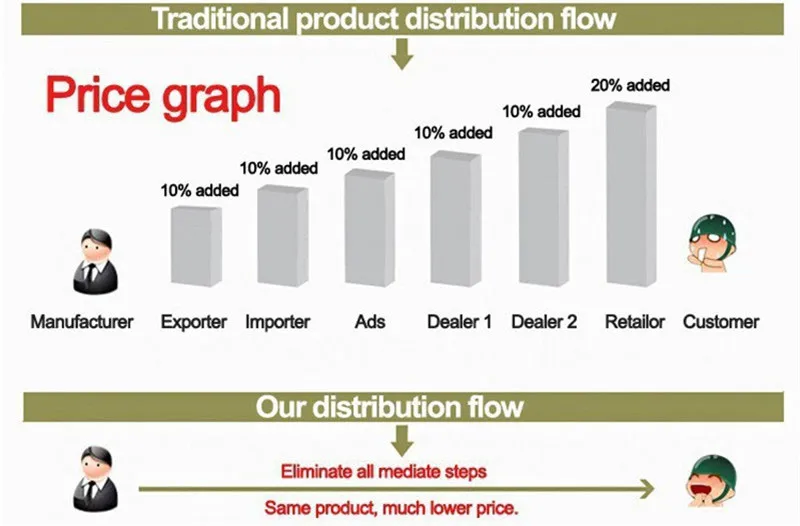 Traditional product distribution flow

Price graph

10% added
10% added
10% added
10% added
10% added
20% added

Manufacturer Exporter Importer Ads Dealer 1 Dealer 2 Retailor Customer

Our distribution flow

Eliminate all mediate steps

Same product, much lower price.